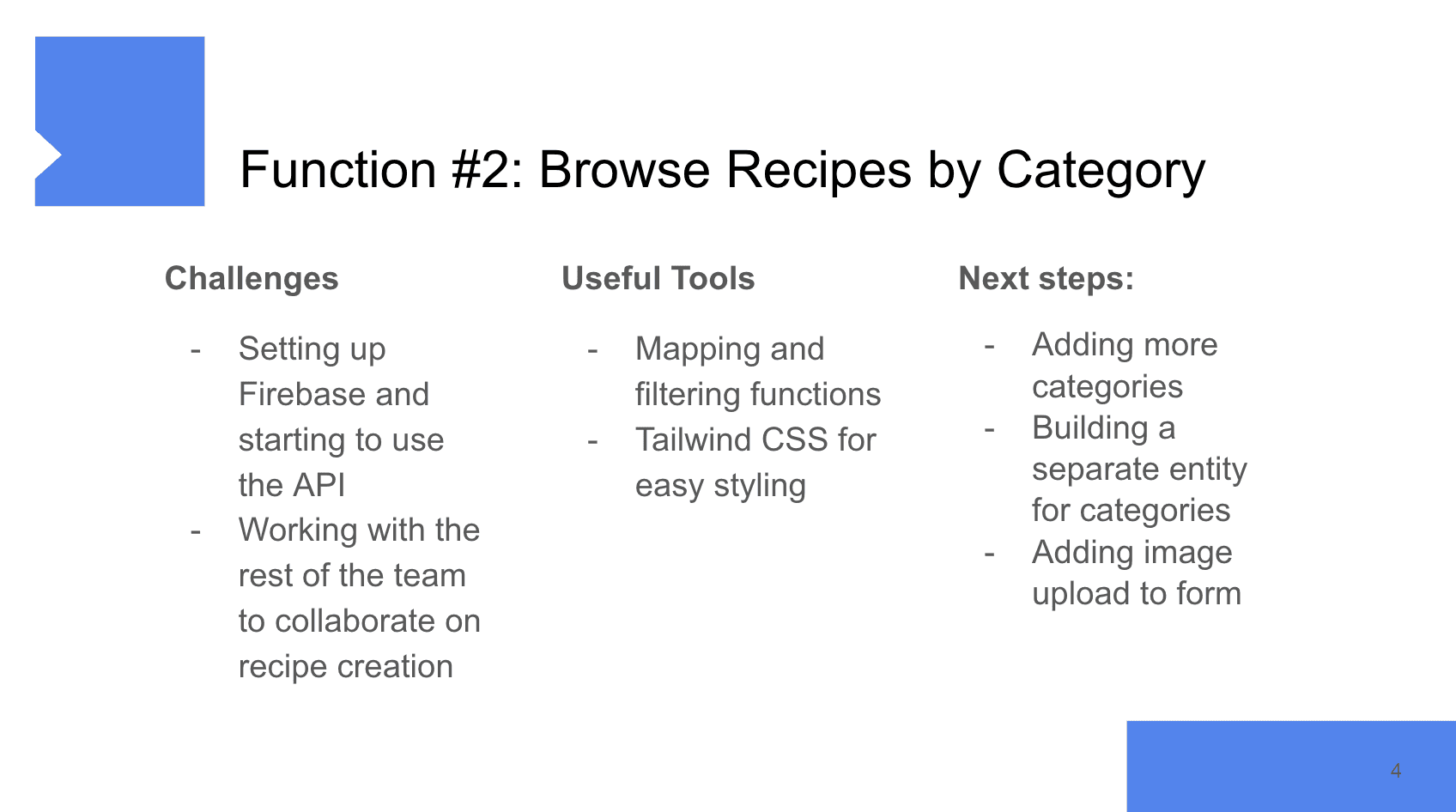 Function #2: Browse Recipes by Category

Challenges

- Setting up Firebase and starting to use the API
- Working with the rest of the team to collaborate on recipe creation

Useful Tools

- Mapping and filtering functions
- Tailwind CSS for easy styling

Next steps:

- Adding more categories
- Building a separate entity for categories
- Adding image upload to form

4